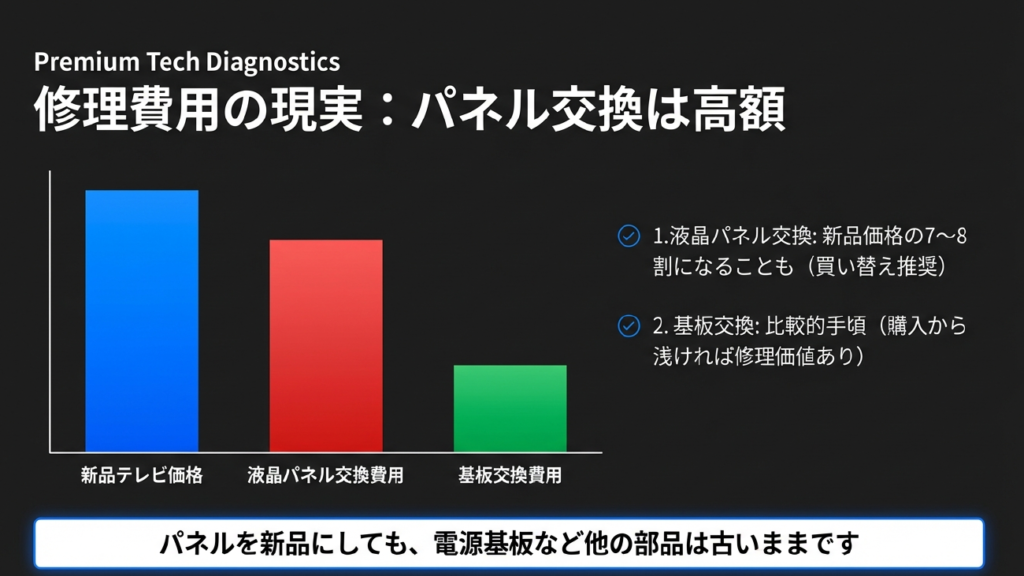 Premium Tech Diagnostics

修理費用の現実：パネル交換は高額

新品テレビ価格

液晶パネル交換費用

基板交換費用

1.液晶パネル交換: 新品価格の7〜8割になることも（買い替え推奨）

2. 基板交換: 比較的手頃（購入から浅ければ修理価値あり）

パネルを新品にしても、電源基板など他の部品は古いままです